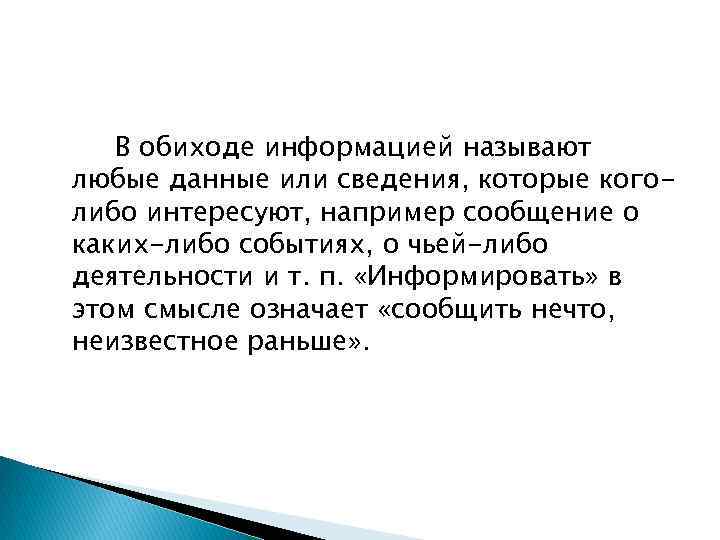 В обиходе информацией называют любые данные или сведения, которые кого-либо интересуют, например сообщение о каких-либо событиях, о чьей-либо деятельности и т. п. «Информировать» в этом смысле означает «сообщить нечто, неизвестное раньше».